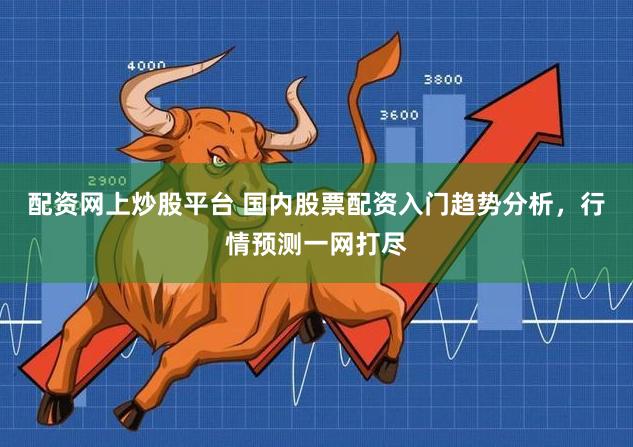 4000

3800

3600

2900

配资网上炒股平台 国内股票配资入门趋势分析，行情预测一网打尽